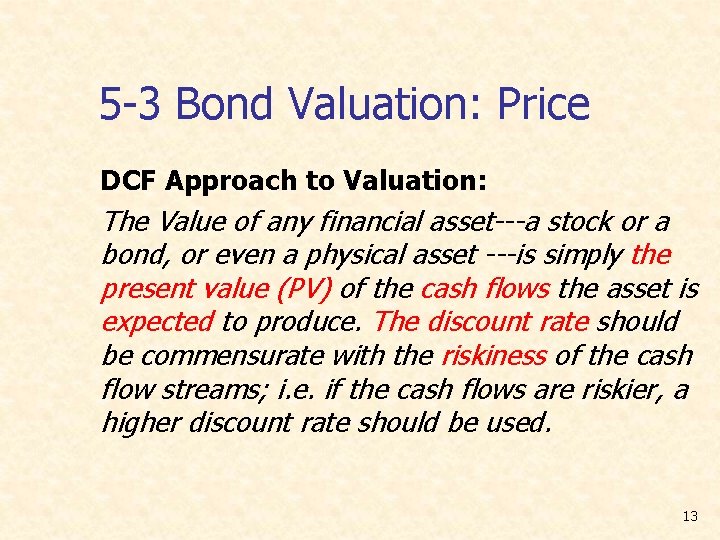 5-3 Bond Valuation: Price

DCF Approach to Valuation:

The Value of any financial asset---a stock or a bond, or even a physical asset ---is simply the present value (PV) of the cash flows the asset is expected to produce. The discount rate should be commensurate with the riskiness of the cash flow streams; i.e. if the cash flows are riskier, a higher discount rate should be used.

13